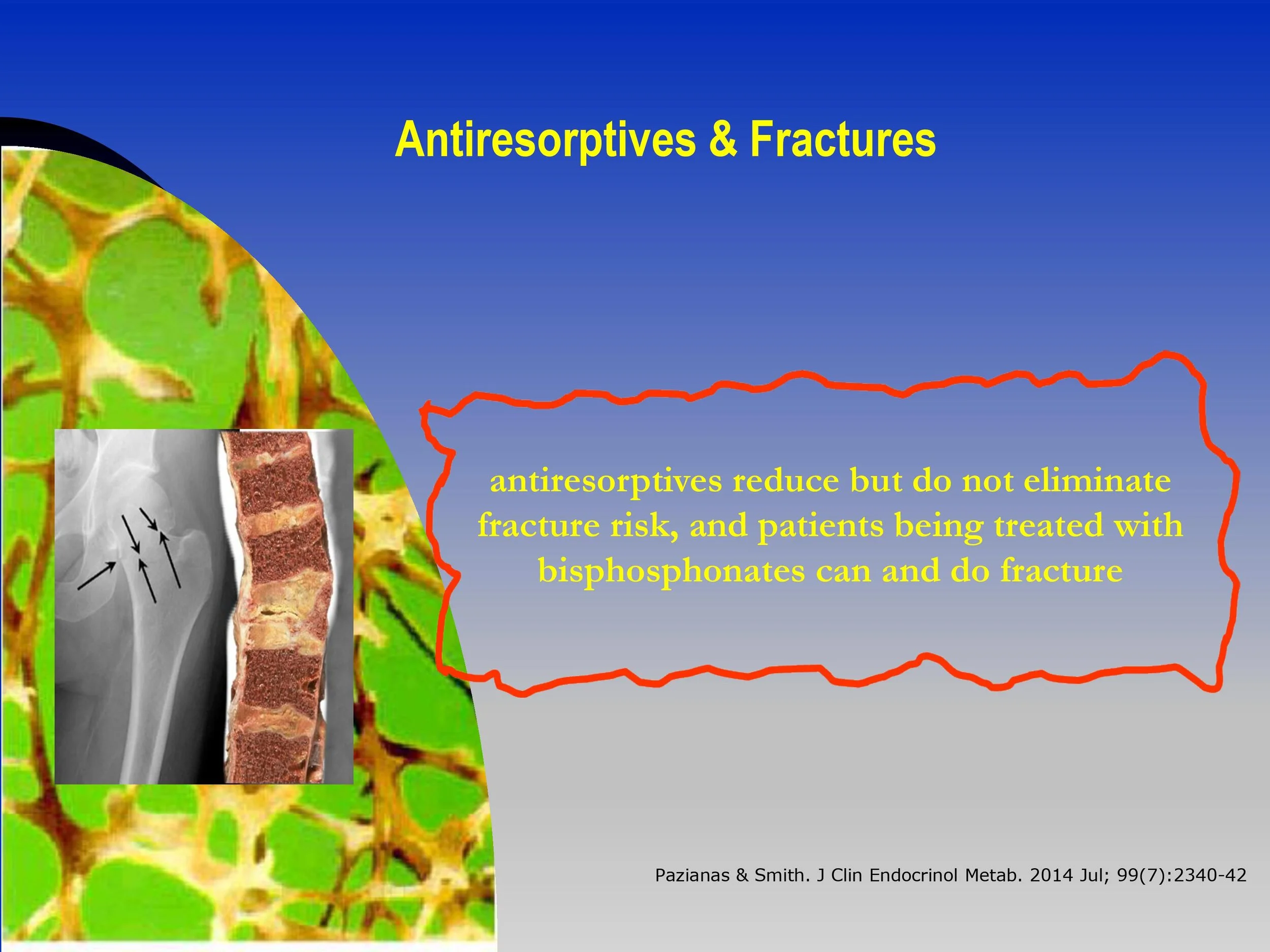 Antiresorptives & Fractures

antiresorptives reduce but do not eliminate fracture risk, and patients being treated with bisphosphonates can and do fracture

Pazianas & Smith. J Clin Endocrinol Metab. 2014 Jul; 99(7):2340-42